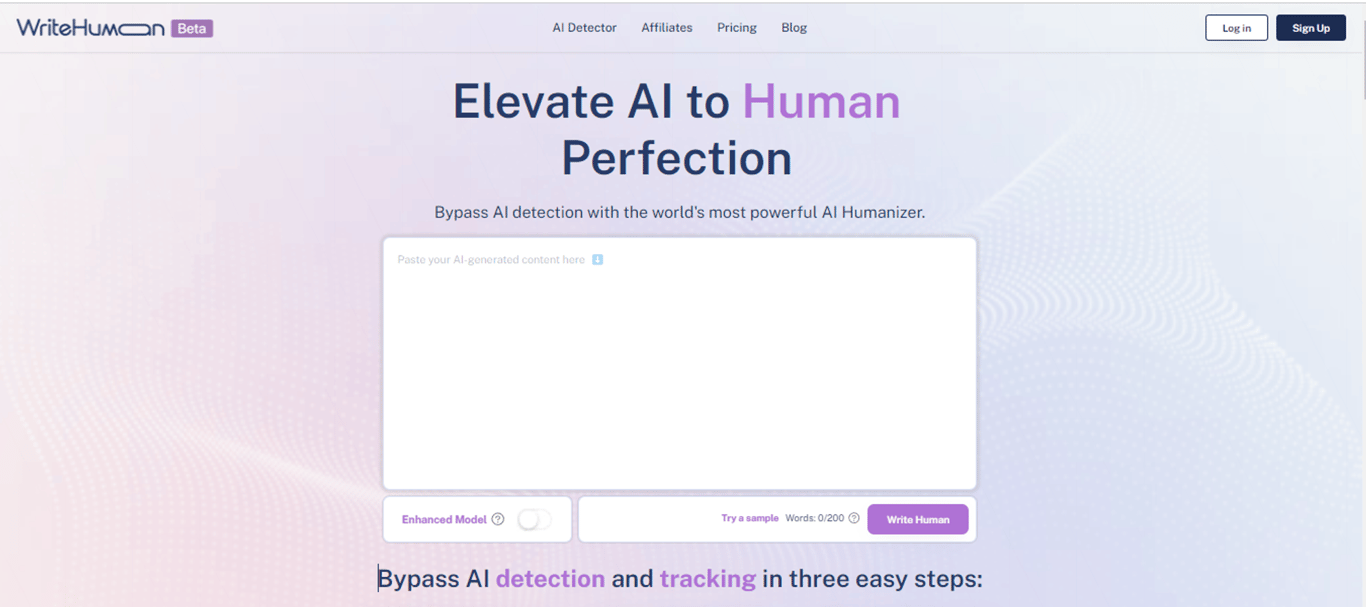 WriteHuman Beta

AI Detector Affiliates Pricing Blog

Log in Sign Up

Elevate AI to Human Perfection

Bypass AI detection with the world's most powerful AI Humanizer.

Paste your AI-generated content here

Enhanced Model

Try a sample Words: 0/200 Write Human

Bypass AI detection and tracking in three easy steps: